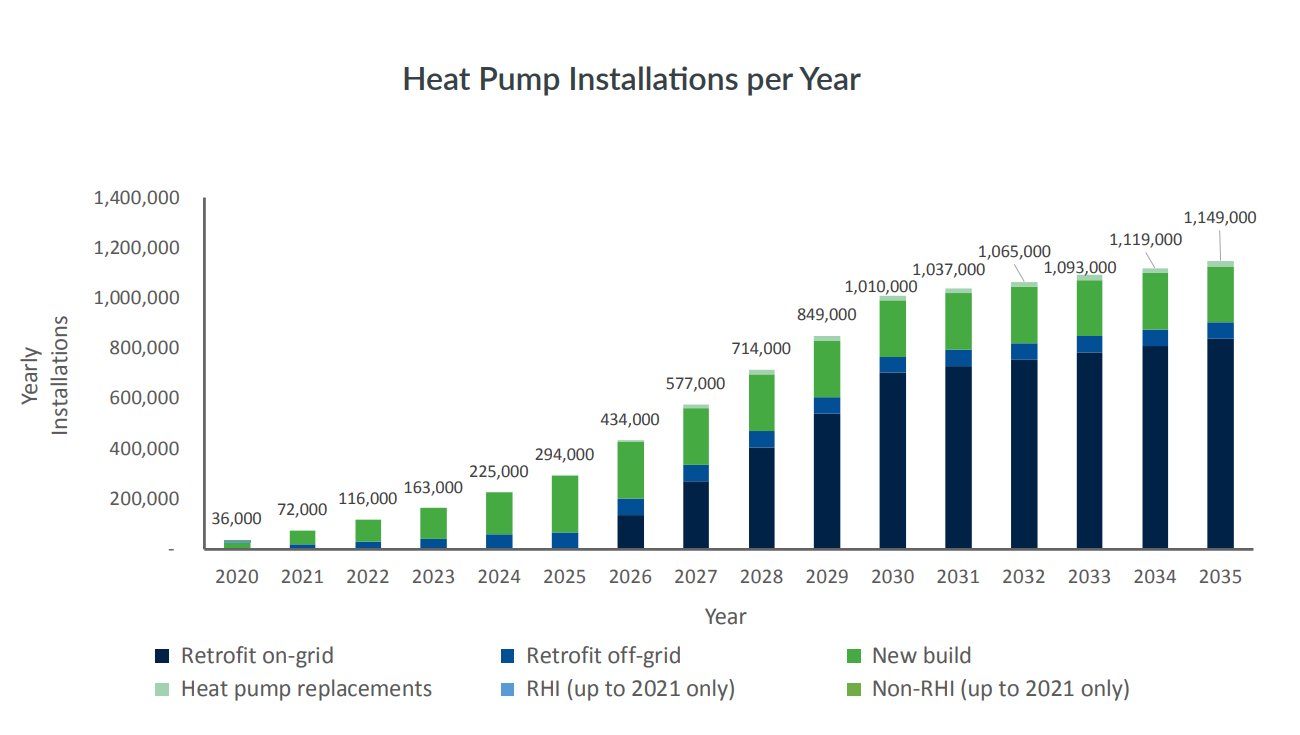 Heat Pump Installations per Year

Yearly Installations

1,400,000
1,200,000
1,000,000
800,000
600,000
400,000
200,000
-

36,000
72,000
116,000
163,000
225,000
294,000
434,000
577,000
714,000
849,000
1,010,000
1,037,000
1,065,000
1,093,000
1,119,000
1,149,000

2020 2021 2022 2023 2024 2025 2026 2027 2028 2029 2030 2031 2032 2033 2034 2035

Year

Retrofit on-grid
Retrofit off-grid
New build
Heat pump replacements
RHI (up to 2021 only)
Non-RHI (up to 2021 only)